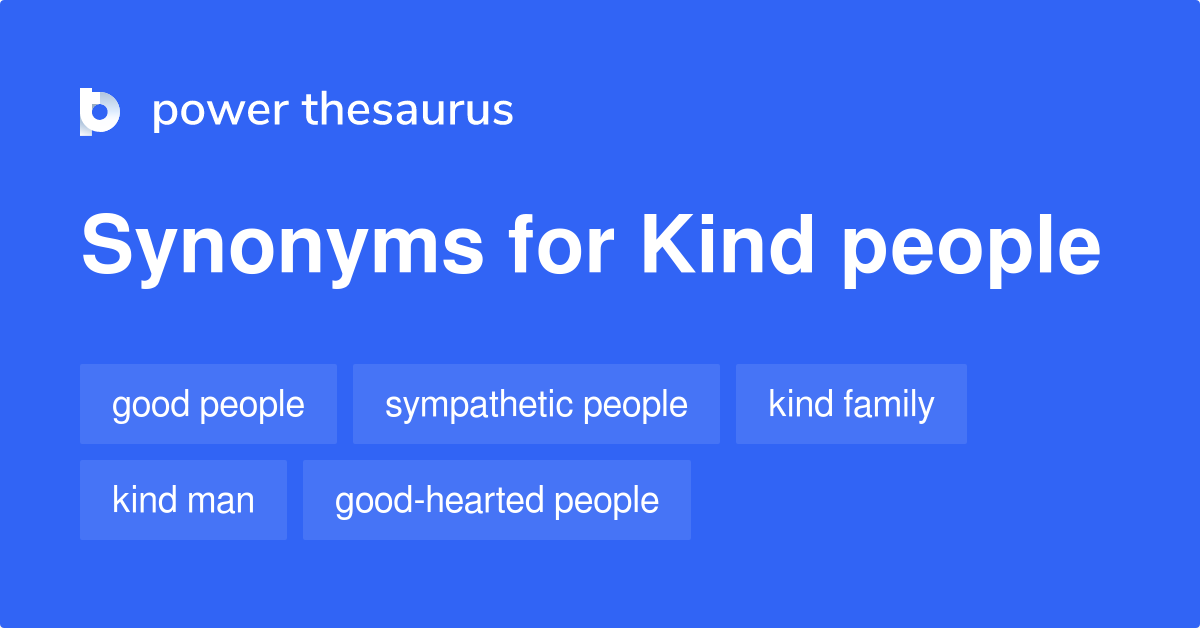 power thesaurus

Synonyms for Kind people

good people
sympathetic people
kind family
kind man
good-hearted people